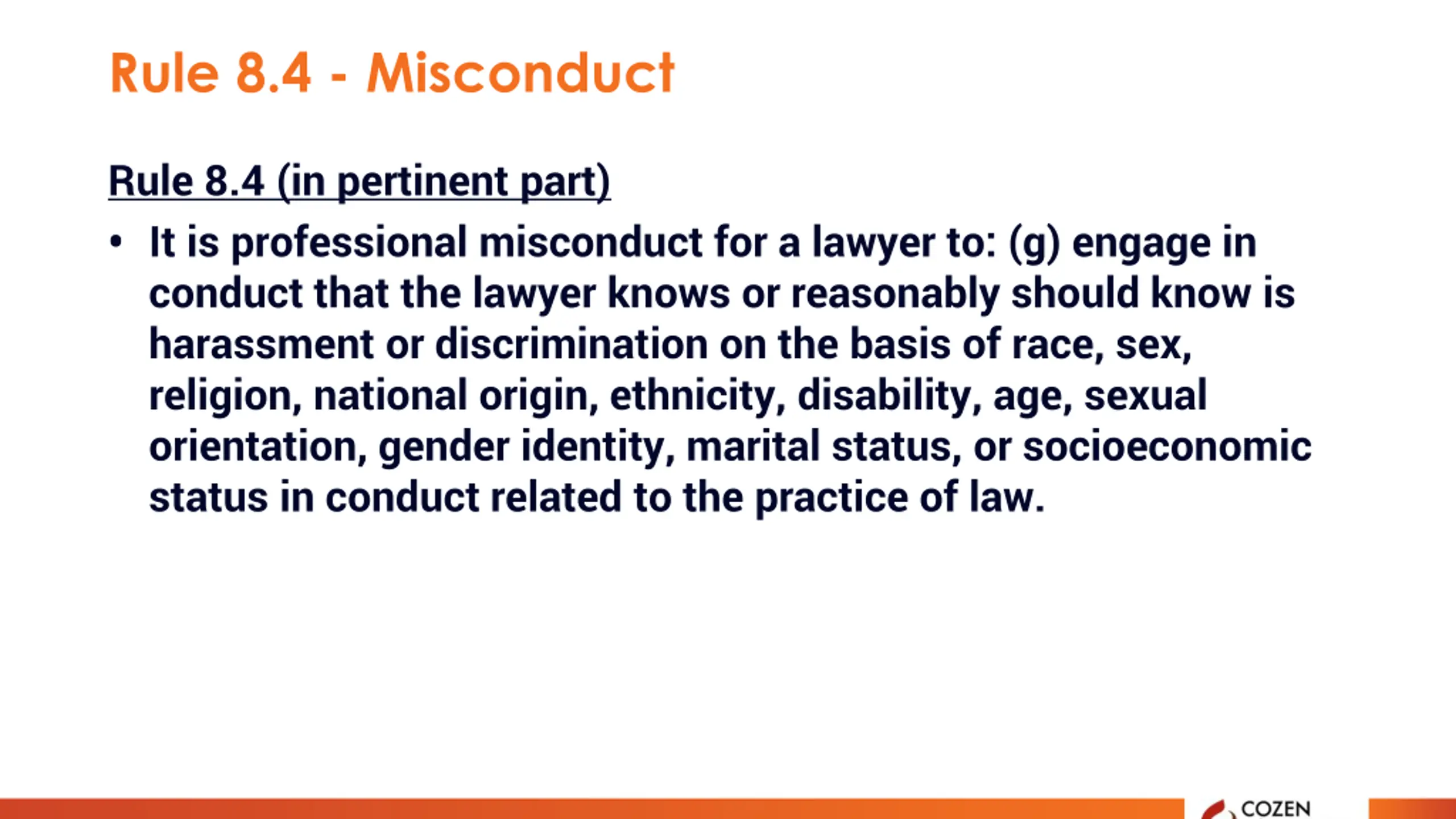 Rule 8.4 - Misconduct

Rule 8.4 (in pertinent part)

• It is professional misconduct for a lawyer to: (g) engage in conduct that the lawyer knows or reasonably should know is harassment or discrimination on the basis of race, sex, religion, national origin, ethnicity, disability, age, sexual orientation, gender identity, marital status, or socioeconomic status in conduct related to the practice of law.

COZEN